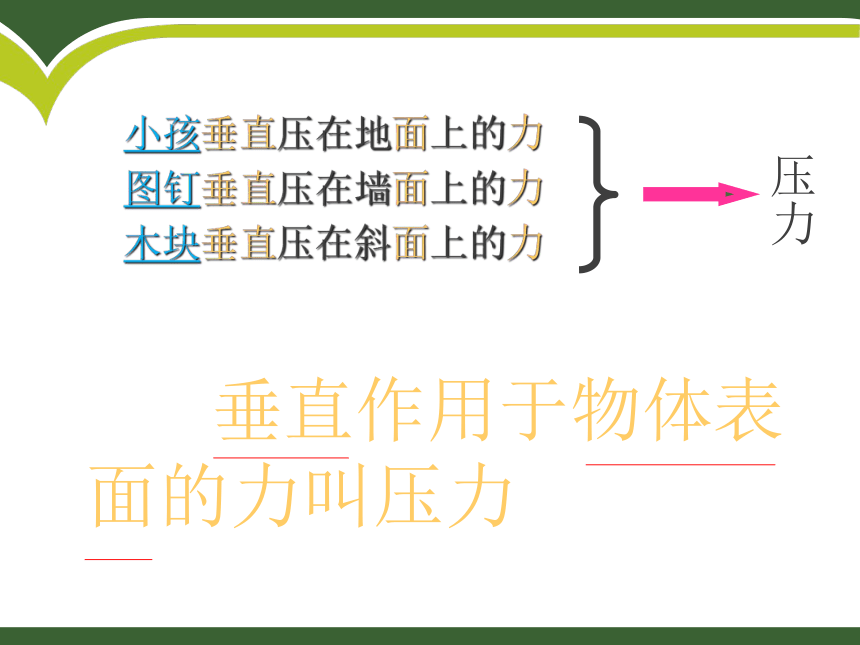 小孩垂直压在地面上的力
图钉垂直压在墙面上的力
木块垂直压在斜面上的力

压力

垂直作用于物体表面的力叫压力